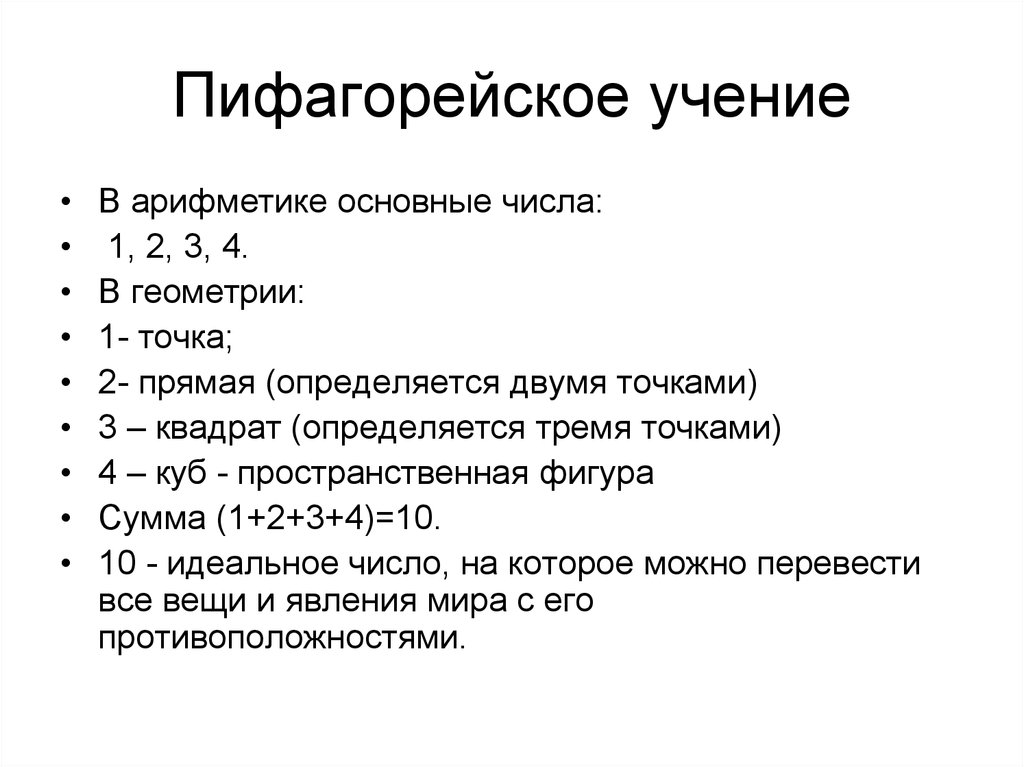 Пифагорейское учение

• В арифметике основные числа:
• 1, 2, 3, 4.
• В геометрии:
• 1- точка;
• 2- прямая (определяется двумя точками)
• 3 – квадрат (определяется тремя точками)
• 4 – куб - пространственная фигура
• Сумма (1+2+3+4)=10.
• 10 - идеальное число, на которое можно перевести все вещи и явления мира с его противоположностями.